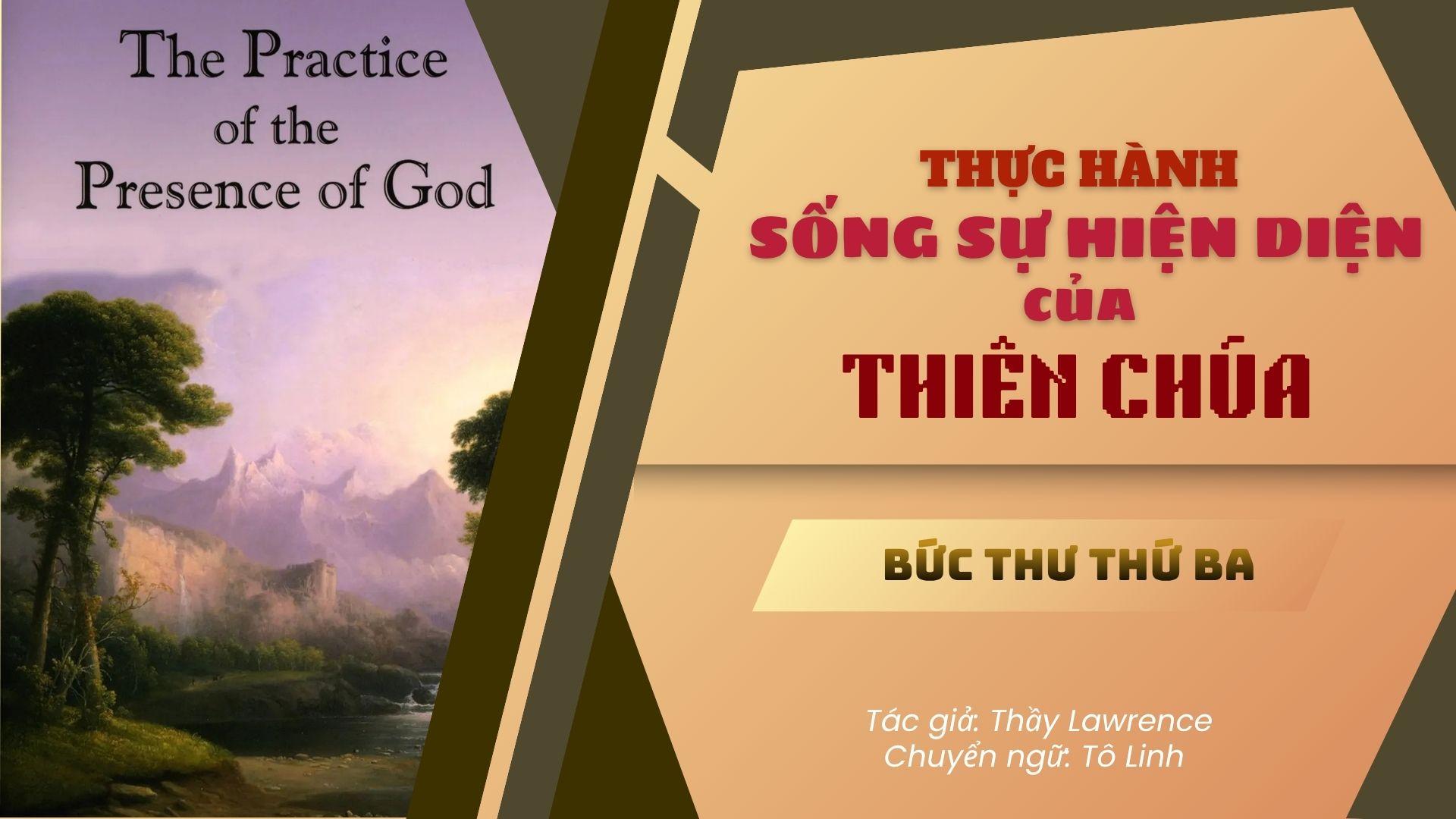 The Practice of the Presence of God

THỰC HÀNH
SỐNG SỰ HIỆN DIỆN
CỦA
THIÊN CHÚA

BỨC THƯ THỨ BA

Tác giả: Thầy Lawrence
Chuyển ngữ: Tô Linh